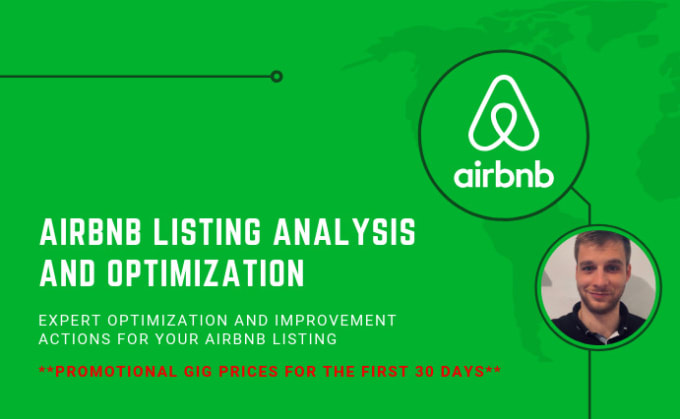 airbnb

AIRBNB LISTING ANALYSIS AND OPTIMIZATION

EXPERT OPTIMIZATION AND IMPROVEMENT ACTIONS FOR YOUR AIRBNB LISTING

**PROMOTIONAL GIG PRICES FOR THE FIRST 30 DAYS**